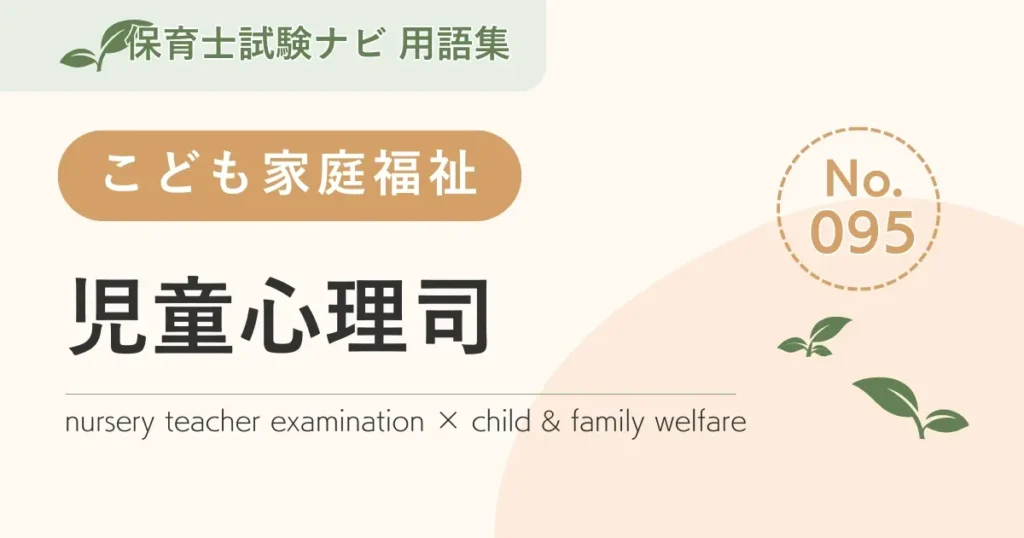 保育士試験ナビ 用語集

こども家庭福祉

No.
095

児童心理司

nursery teacher examination × child & family welfare